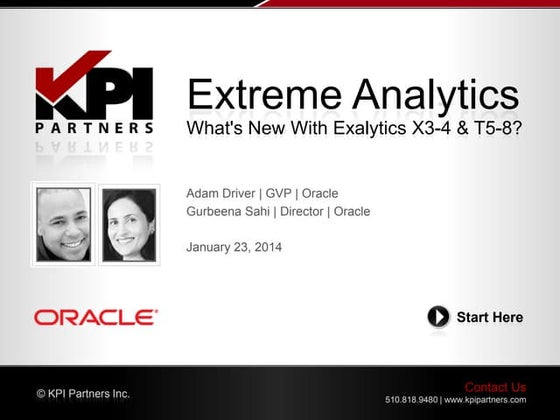 KPI
PARTNERS

Extreme Analytics
What's New With Exalytics X3-4 & T5-8?

Adam Driver | GVP | Oracle
Gurbeena Sahi | Director | Oracle

January 23, 2014

ORACLE

Start Here

© KPI Partners Inc.

Contact Us
510.818.9480 | www.kpipartners.com